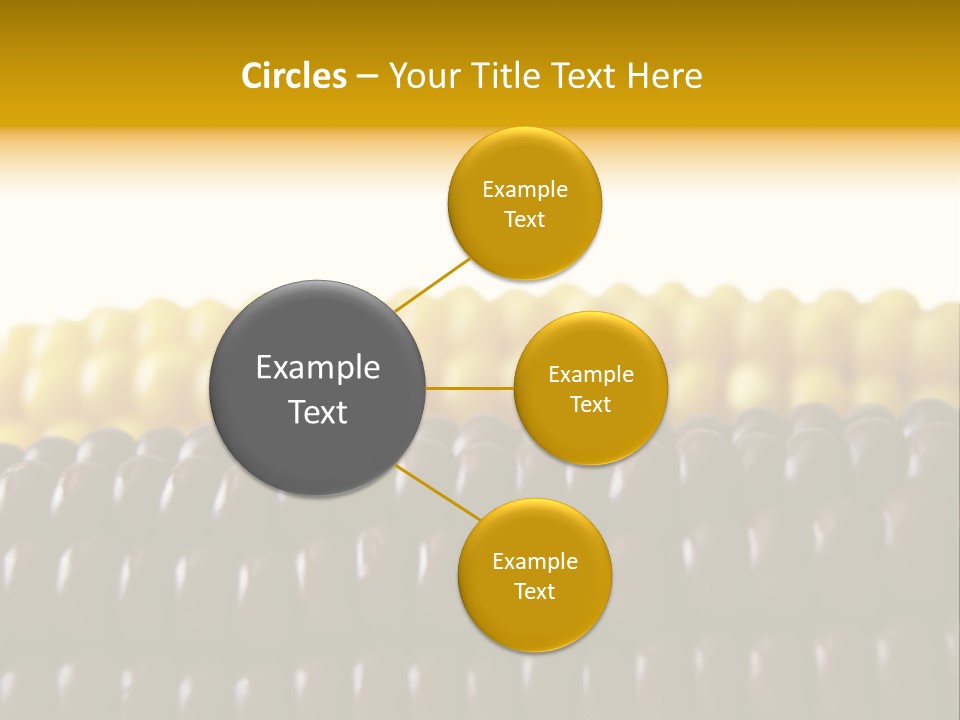 Circles – Your Title Text Here

Example Text

Example Text

Example Text

Example Text